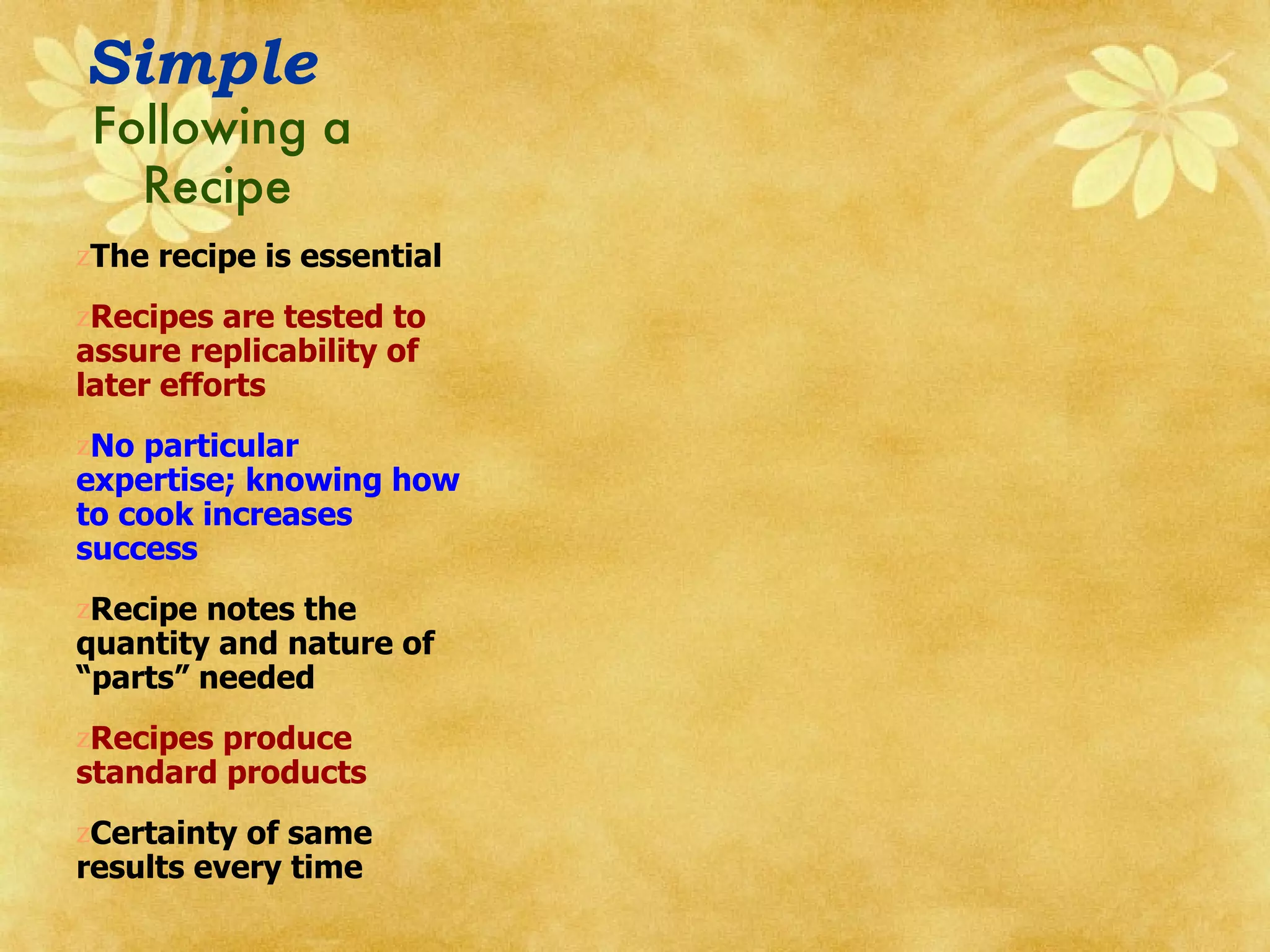 Simple
Following a Recipe

zThe recipe is essential

zRecipes are tested to assure replicability of later efforts

zNo particular expertise; knowing how to cook increases success

zRecipe notes the quantity and nature of “parts” needed

zRecipes produce standard products

zCertainty of same results every time